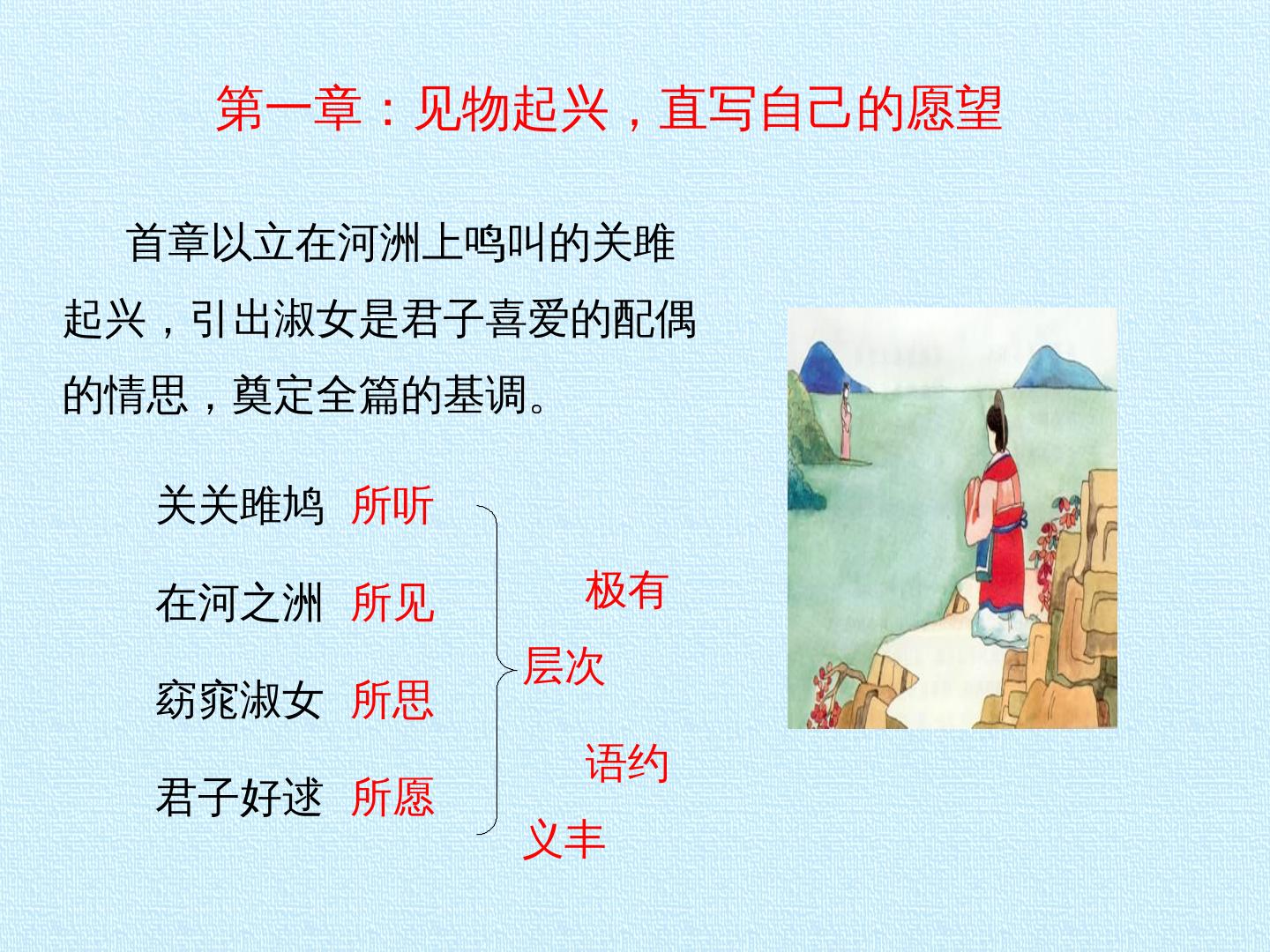 第一章：见物起兴，直写自己的愿望

首章以立在河洲上鸣叫的关雎起兴，引出淑女是君子喜爱的配偶的情思，奠定全篇的基调。

关关雎鸠 所听

在河之洲 所见

窈窕淑女 所思

君子好逑 所愿

极有层次

语约义丰